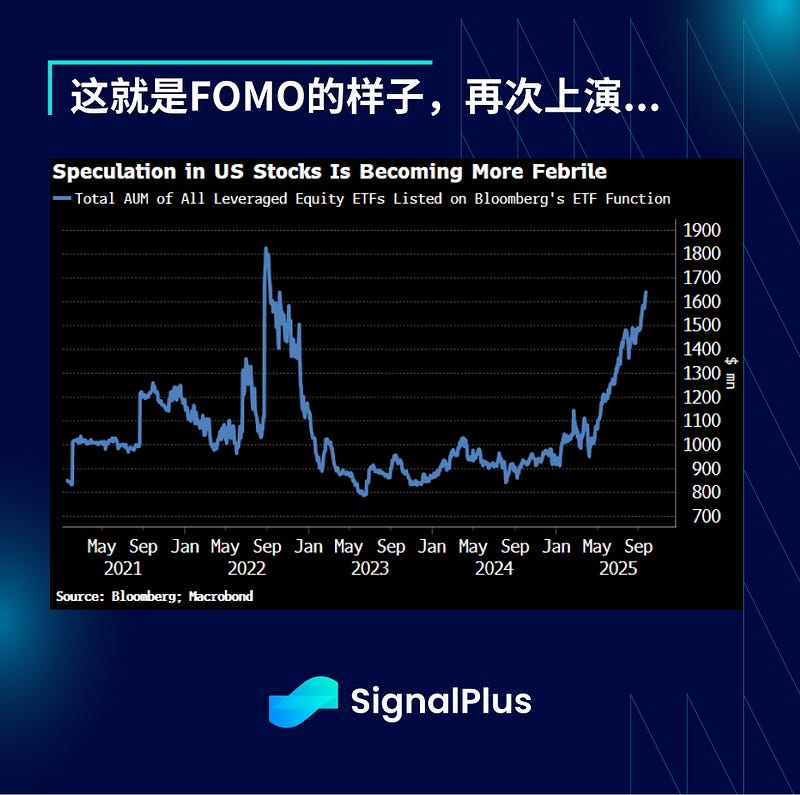 这就是FOMO的样子，再次上演...

Speculation in US Stocks Is Becoming More Febrile

Total AUM of All Leveraged Equity ETFs Listed on Bloomberg's ETF Function

1900
1800
1700
1600
1500
1400
1300
1200
1100
1000
900
800
700

$ mn

May Sep Jan May Sep Jan May Sep Jan May Sep Jan May Sep
2021 2022 2023 2024 2025

Source: Bloomberg; Macrobond

SignalPlus